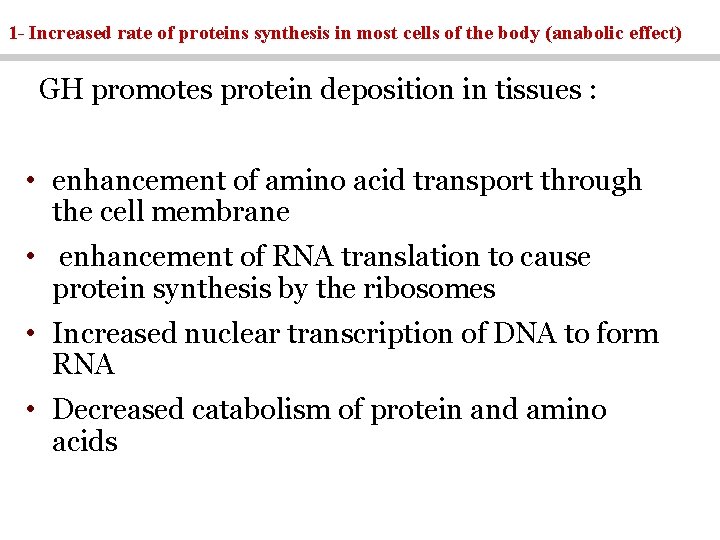 1- Increased rate of proteins synthesis in most cells of the body (anabolic effect)

GH promotes protein deposition in tissues :

• enhancement of amino acid transport through the cell membrane
• enhancement of RNA translation to cause protein synthesis by the ribosomes
• Increased nuclear transcription of DNA to form RNA
• Decreased catabolism of protein and amino acids